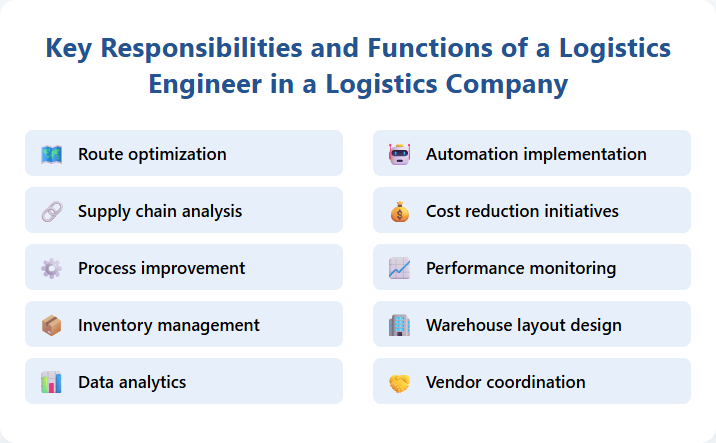 Key Responsibilities and Functions of a Logistics Engineer in a Logistics Company

Route optimization

Supply chain analysis

Process improvement

Inventory management

Data analytics

Automation implementation

Cost reduction initiatives

Performance monitoring

Warehouse layout design

Vendor coordination